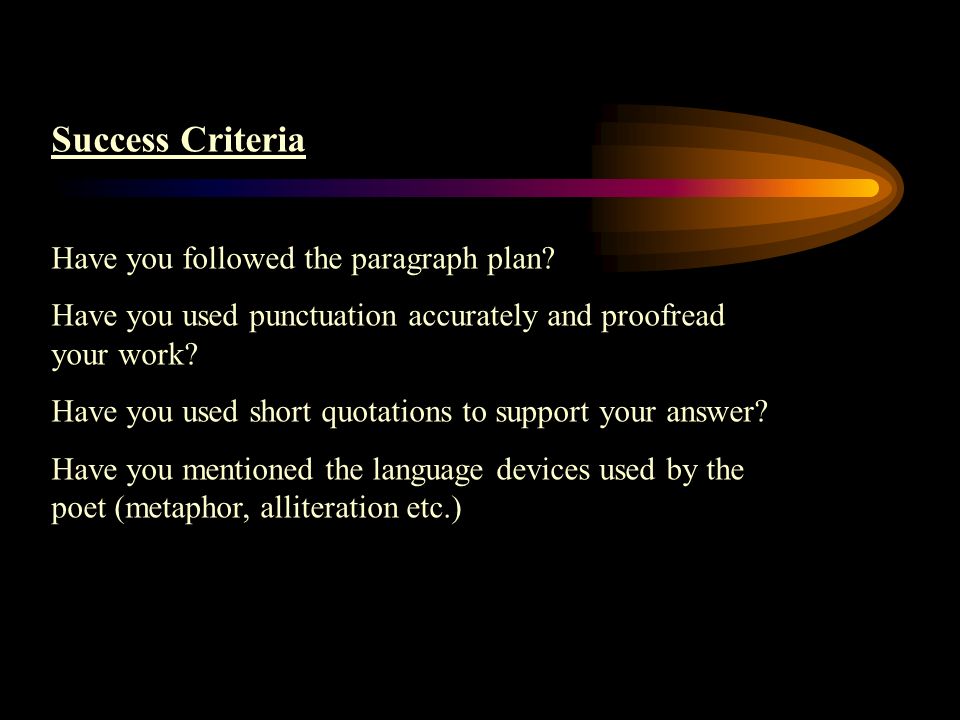 Success Criteria

Have you followed the paragraph plan?

Have you used punctuation accurately and proofread your work?

Have you used short quotations to support your answer?

Have you mentioned the language devices used by the poet (metaphor, alliteration etc.)